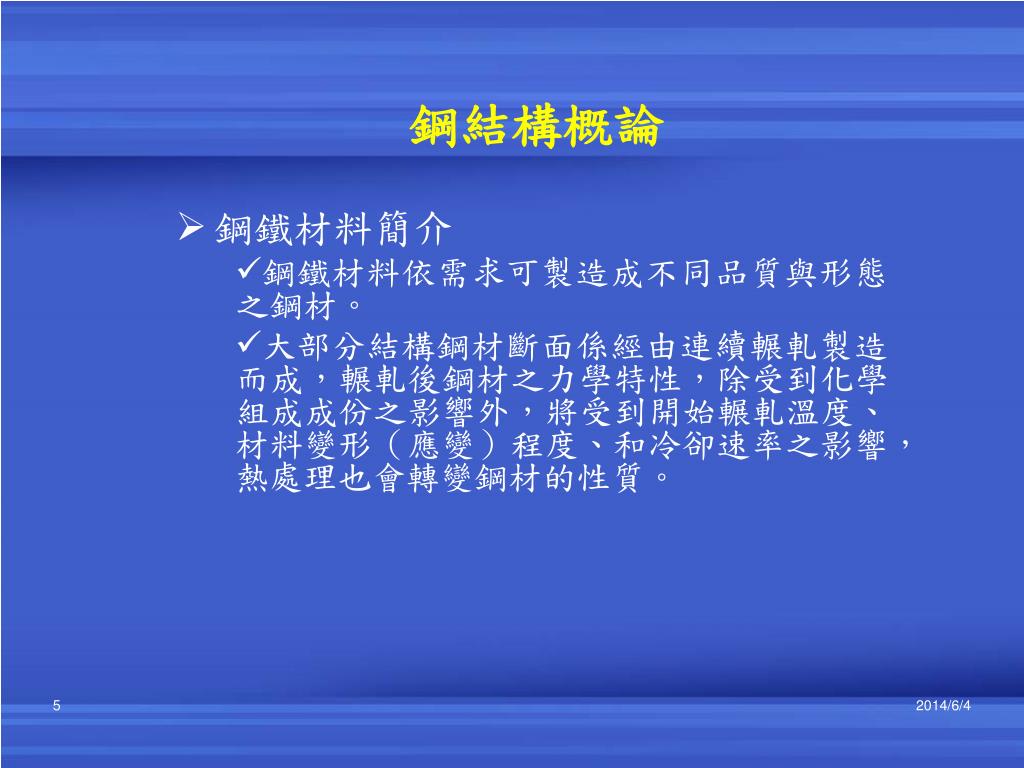 鋼結構概論

➢ 鋼鐵材料簡介

✓鋼鐵材料依需求可製造成不同品質與形態之鋼材。

✓大部分結構鋼材斷面係經由連續輾軋製造而成，輾軋後鋼材之力學特性，除受到化學組成成份之影響外，將受到開始輾軋溫度、材料變形（應變）程度、和冷卻速率之影響，熱處理也會轉變鋼材的性質。

5

2014/6/4